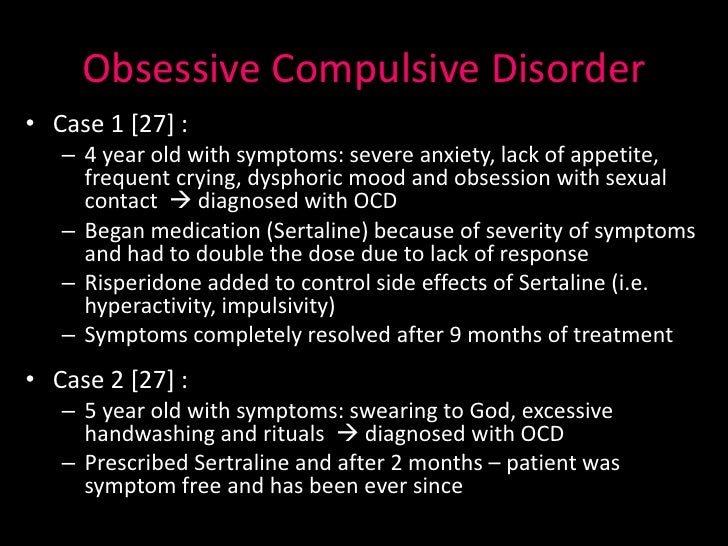 Obsessive Compulsive Disorder

• Case 1 [27] :
– 4 year old with symptoms: severe anxiety, lack of appetite, frequent crying, dysphoric mood and obsession with sexual contact → diagnosed with OCD
– Began medication (Sertaline) because of severity of symptoms and had to double the dose due to lack of response
– Risperidone added to control side effects of Sertaline (i.e. hyperactivity, impulsivity)
– Symptoms completely resolved after 9 months of treatment

• Case 2 [27] :
– 5 year old with symptoms: swearing to God, excessive handwashing and rituals → diagnosed with OCD
– Prescribed Sertraline and after 2 months – patient was symptom free and has been ever since